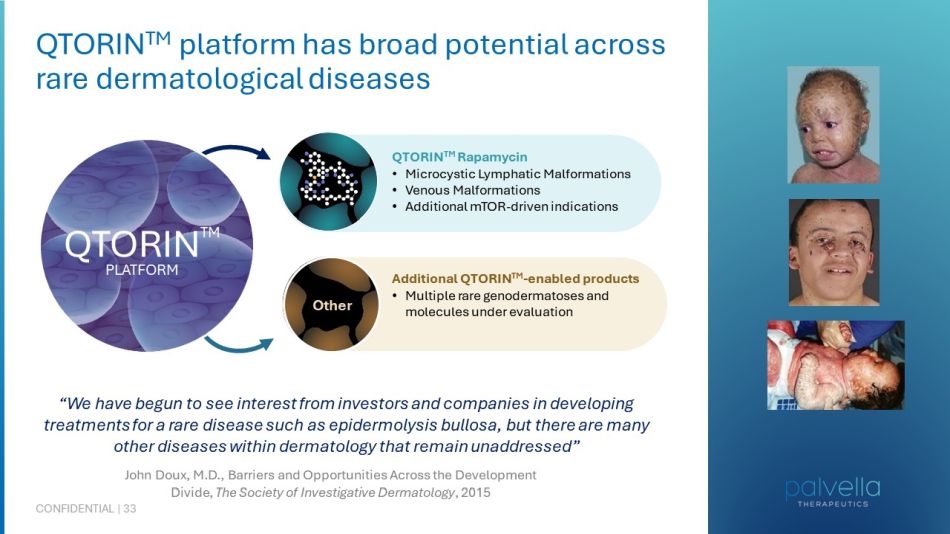 QTORIN$^{TM}$ platform has broad potential across rare dermatological diseases

QTORIN$^{TM}$ PLATFORM

QTORIN$^{TM}$ Rapamycin
• Microcystic Lymphatic Malformations
• Venous Malformations
• Additional mTOR-driven indications

Other

Additional QTORIN$^{TM}$-enabled products
• Multiple rare genodermatoses and molecules under evaluation

"We have begun to see interest from investors and companies in developing treatments for a rare disease such as epidermolysis bullosa, but there are many other diseases within dermatology that remain unaddressed"

John Doux, M.D., Barriers and Opportunities Across the Development Divide, The Society of Investigative Dermatology, 2015

CONFIDENTIAL | 33

palvella THERAPEUTICS